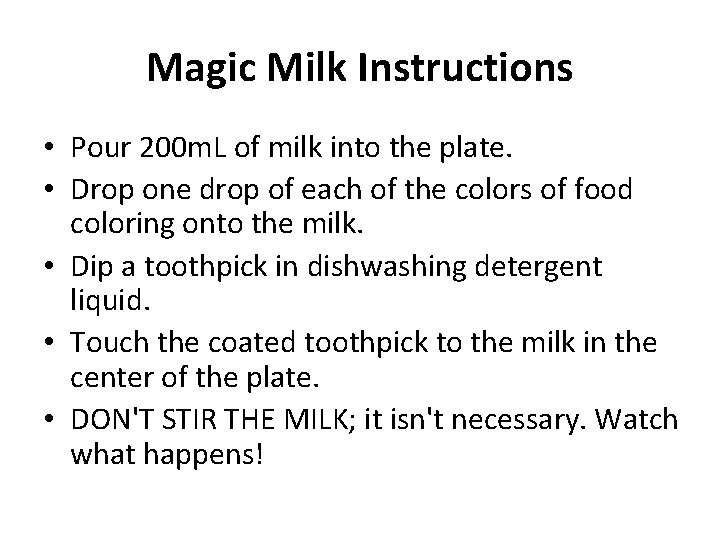 Magic Milk Instructions

• Pour 200mL of milk into the plate.
• Drop one drop of each of the colors of food coloring onto the milk.
• Dip a toothpick in dishwashing detergent liquid.
• Touch the coated toothpick to the milk in the center of the plate.
• DON'T STIR THE MILK; it isn't necessary. Watch what happens!